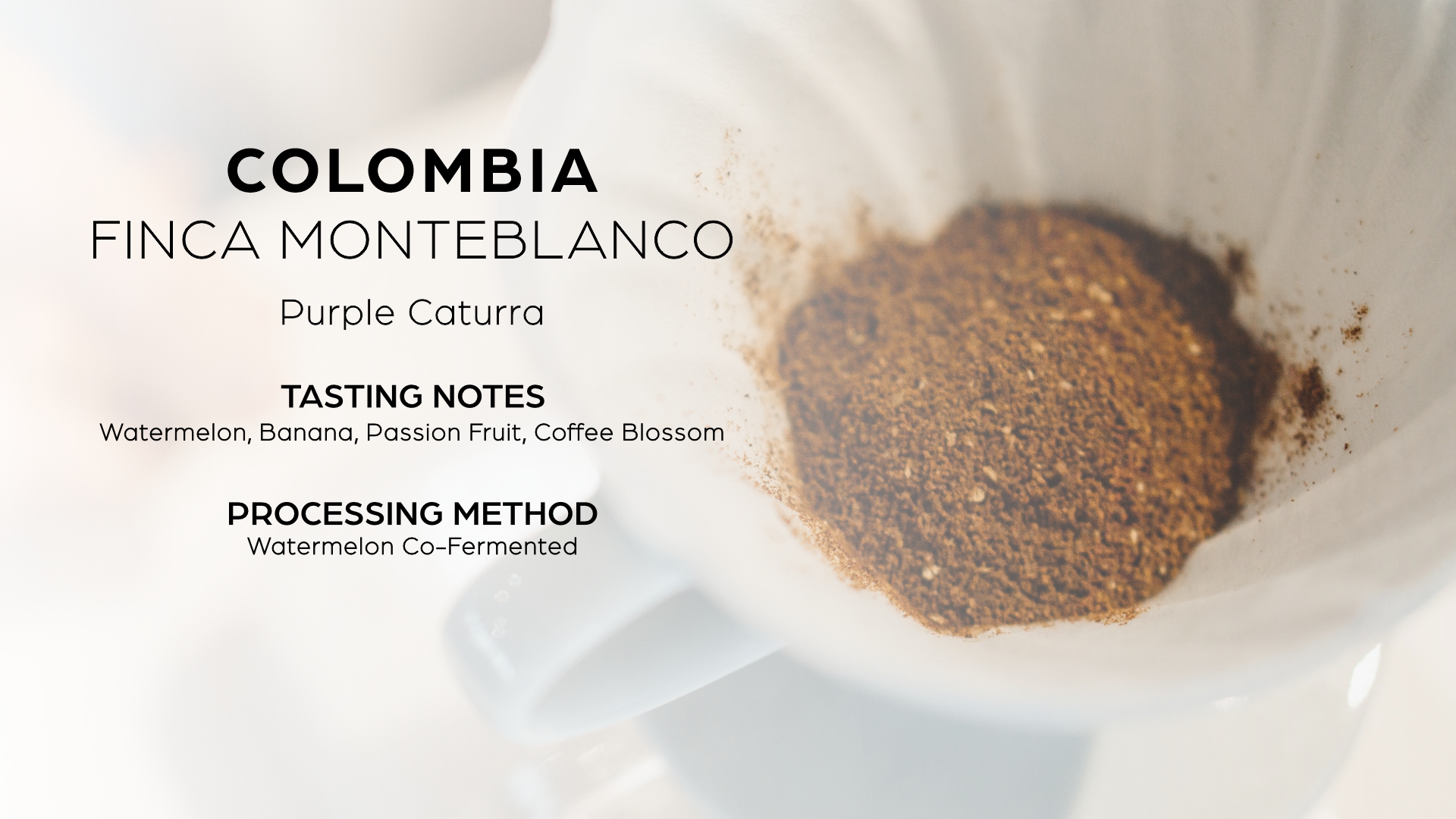 COLOMBIA
FINCA MONTEBLANCO

Purple Caturra

TASTING NOTES
Watermelon, Banana, Passion Fruit, Coffee Blossom

PROCESSING METHOD
Watermelon Co-Fermented